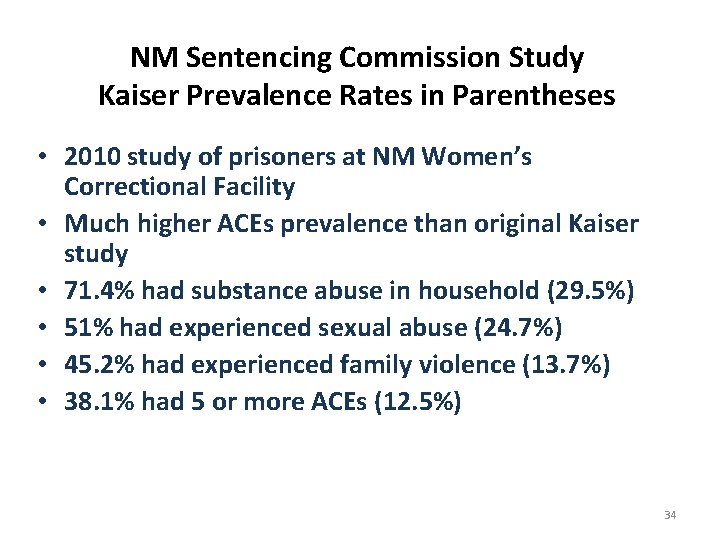 NM Sentencing Commission Study
Kaiser Prevalence Rates in Parentheses

• 2010 study of prisoners at NM Women's Correctional Facility
• Much higher ACEs prevalence than original Kaiser study
• 71.4% had substance abuse in household (29.5%)
• 51% had experienced sexual abuse (24.7%)
• 45.2% had experienced family violence (13.7%)
• 38.1% had 5 or more ACEs (12.5%)

34